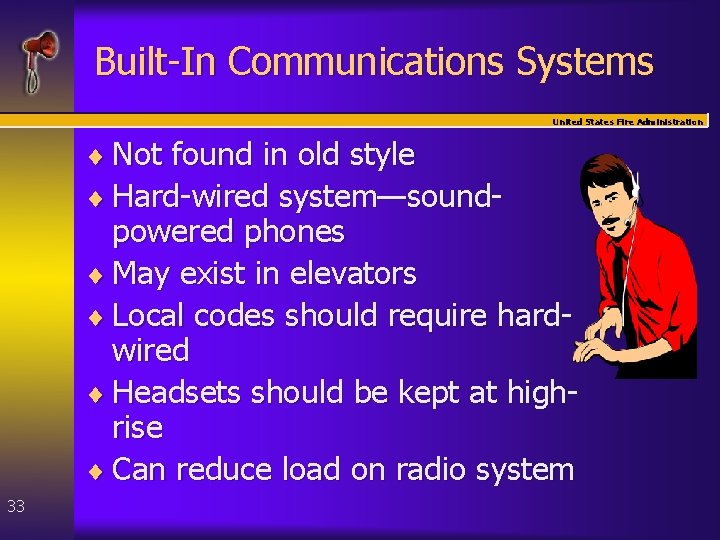 Built-In Communications Systems

United States Fire Administration

♦ Not found in old style
♦ Hard-wired system—sound-powered phones
♦ May exist in elevators
♦ Local codes should require hard-wired
♦ Headsets should be kept at high-rise
♦ Can reduce load on radio system

33